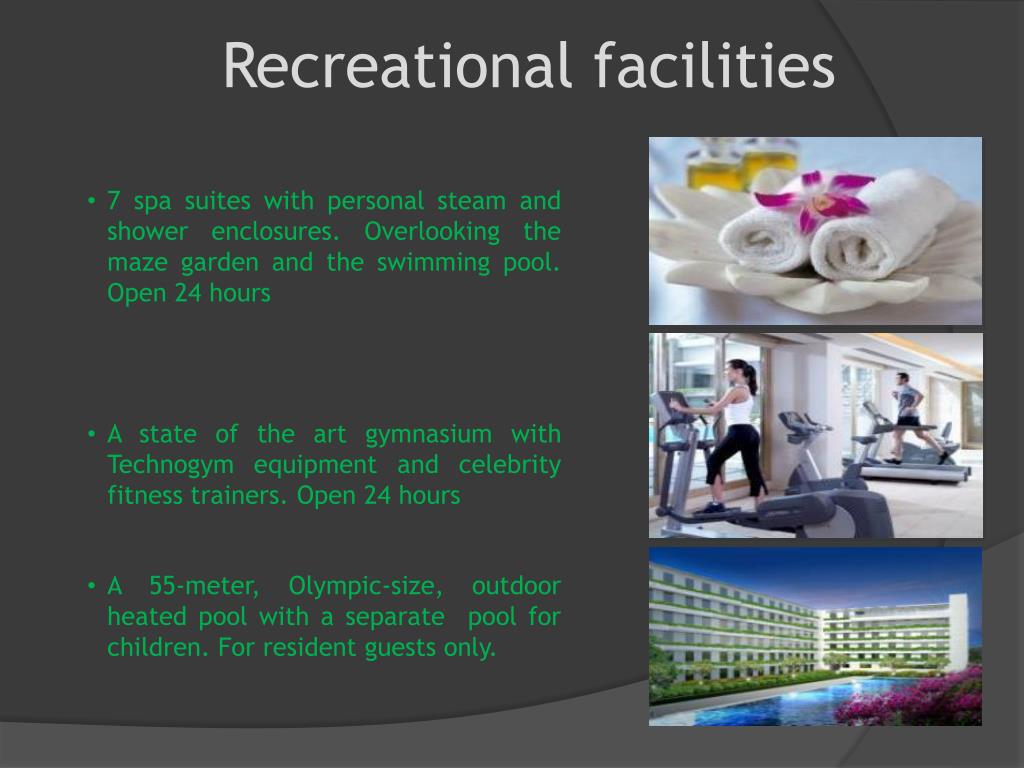 Recreational facilities

• 7 spa suites with personal steam and shower enclosures. Overlooking the maze garden and the swimming pool. Open 24 hours

• A state of the art gymnasium with Technogym equipment and celebrity fitness trainers. Open 24 hours

• A 55-meter, Olympic-size, outdoor heated pool with a separate pool for children. For resident guests only.